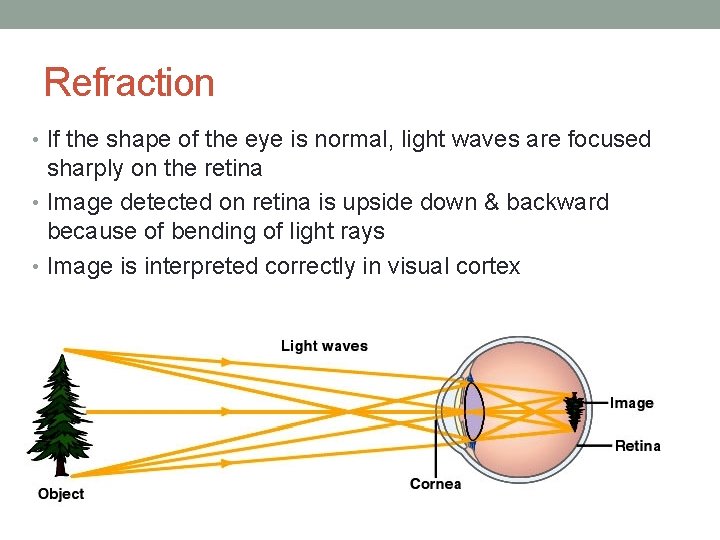 Refraction

• If the shape of the eye is normal, light waves are focused sharply on the retina

• Image detected on retina is upside down & backward because of bending of light rays

• Image is interpreted correctly in visual cortex

Light waves

Image

Retina

Cornea

Object